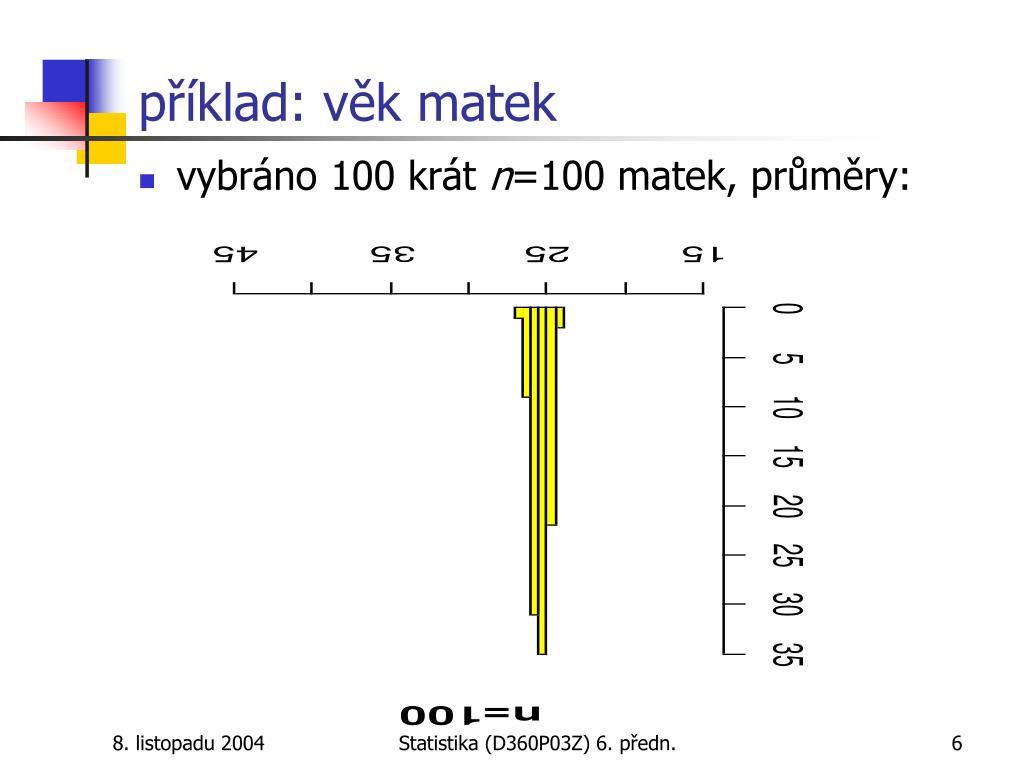 příklad: věk matek

vybráno 100 krát $n$=100 matek, průměry:

45 35 25 15

0 5 10 15 20 25 30 35

n=100

8. listopadu 2004 Statistika (D360P03Z) 6. předn. 6